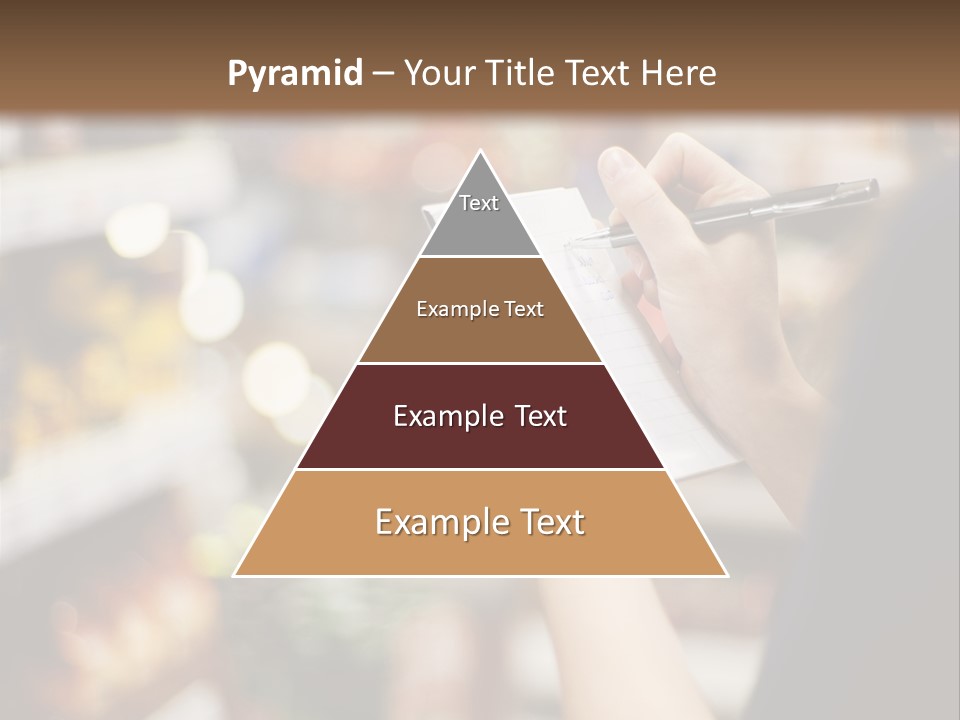 Pyramid – Your Title Text Here

Text

Example Text

Example Text

Example Text